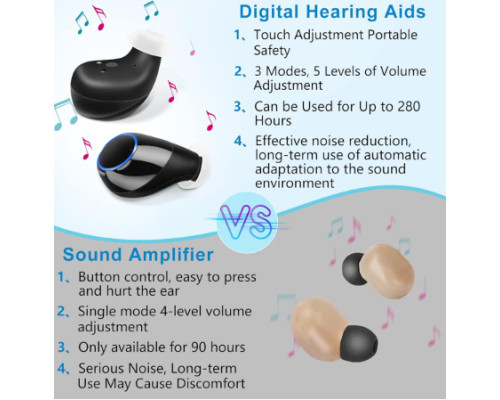 Digital Hearing Aids

1、Touch Adjustment Portable Safety

2、3 Modes, 5 Levels of Volume Adjustment

3、Can be Used for Up to 280 Hours

4、Effective noise reduction, long-term use of automatic adaptation to the sound environment

VS

Sound Amplifier

1、Button control, easy to press and hurt the ear

2、Single mode 4-level volume adjustment

3、Only available for 90 hours

4、Serious Noise, Long-term Use May Cause Discomfort